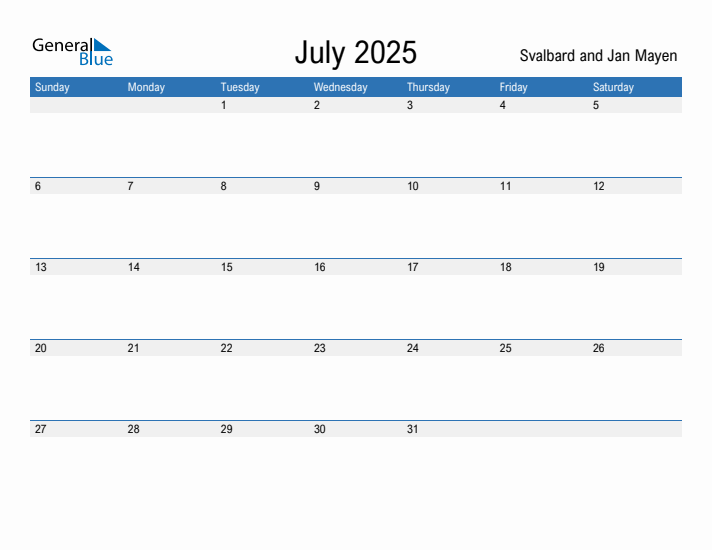 General Blue

July 2025

Svalbard and Jan Mayen

| Sunday | Monday | Tuesday | Wednesday | Thursday | Friday | Saturday |
|---|---|---|---|---|---|---|
| | | 1 | 2 | 3 | 4 | 5 |
| 6 | 7 | 8 | 9 | 10 | 11 | 12 |
| 13 | 14 | 15 | 16 | 17 | 18 | 19 |
| 20 | 21 | 22 | 23 | 24 | 25 | 26 |
| 27 | 28 | 29 | 30 | 31 | | |